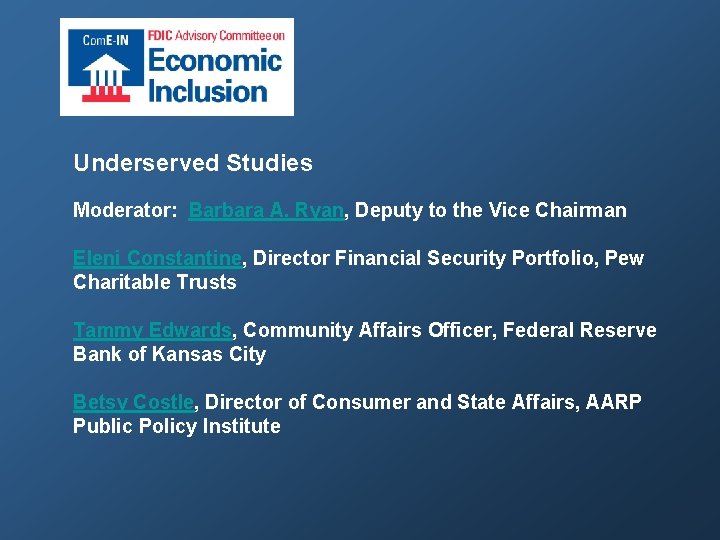 ComE-IN FDIC Advisory Committee on Economic Inclusion

Underserved Studies

Moderator: Barbara A. Ryan, Deputy to the Vice Chairman

Eleni Constantine, Director Financial Security Portfolio, Pew Charitable Trusts

Tammy Edwards, Community Affairs Officer, Federal Reserve Bank of Kansas City

Betsy Costle, Director of Consumer and State Affairs, AARP Public Policy Institute